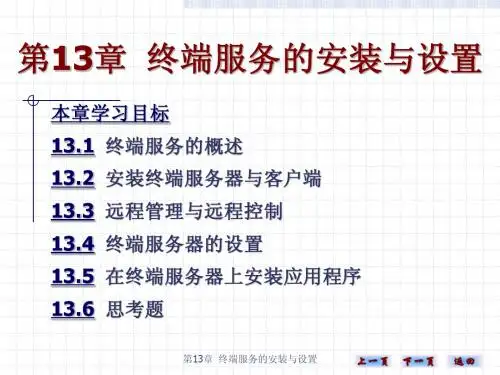 第13章 终端服务的安装与设置

本章学习目标

13.1 终端服务的概述

13.2 安装终端服务器与客户端

13.3 远程管理与远程控制

13.4 终端服务器的设置

13.5 在终端服务器上安装应用程序

13.6 思考题

第13章 终端服务的安装与设置

上一页 下一页 返回